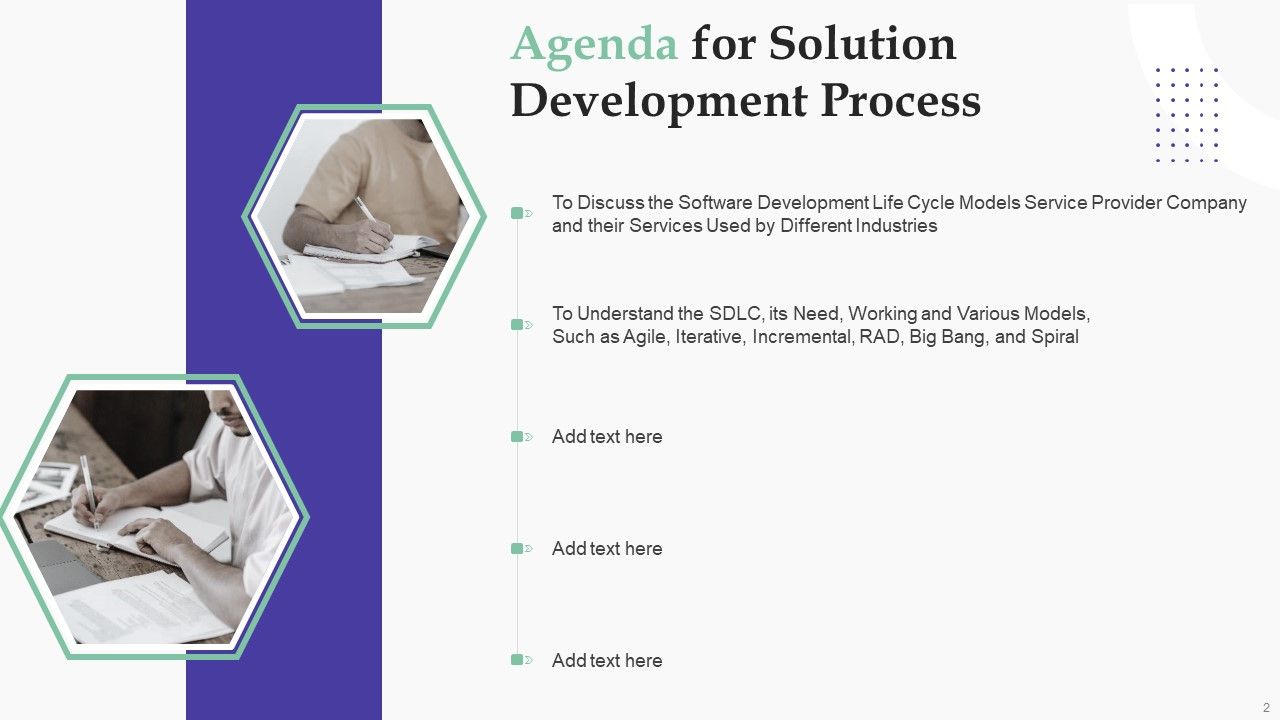 Agenda for Solution Development Process

To Discuss the Software Development Life Cycle Models Service Provider Company and their Services Used by Different Industries

To Understand the SDLC, its Need, Working and Various Models, Such as Agile, Iterative, Incremental, RAD, Big Bang, and Spiral

Add text here

Add text here

Add text here

2